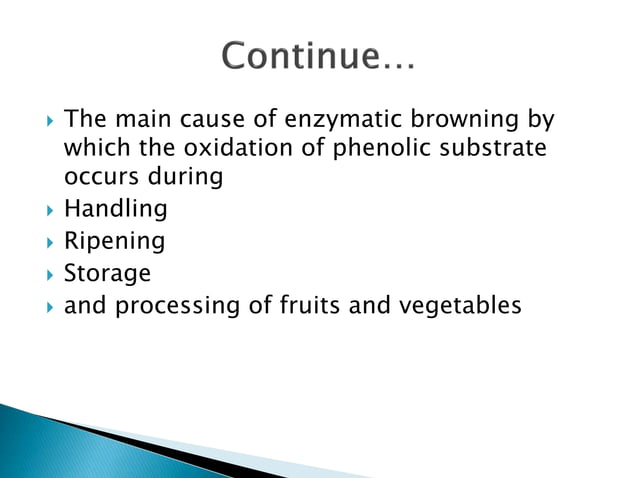 Continue…

▸ The main cause of enzymatic browning by which the oxidation of phenolic substrate occurs during
▸ Handling
▸ Ripening
▸ Storage
▸ and processing of fruits and vegetables